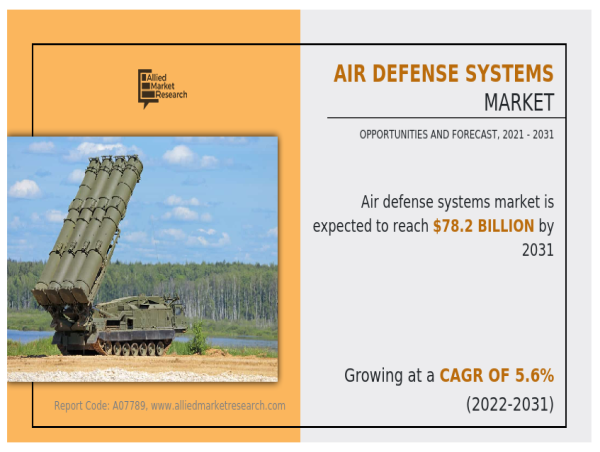 Allied Market Research

AIR DEFENSE SYSTEMS MARKET

OPPORTUNITIES AND FORECAST, 2021 - 2031

Air defense systems market is expected to reach $78.2 BILLION by 2031

Growing at a CAGR OF 5.6% (2022-2031)

Report Code: A07789, www.alliedmarketresearch.com